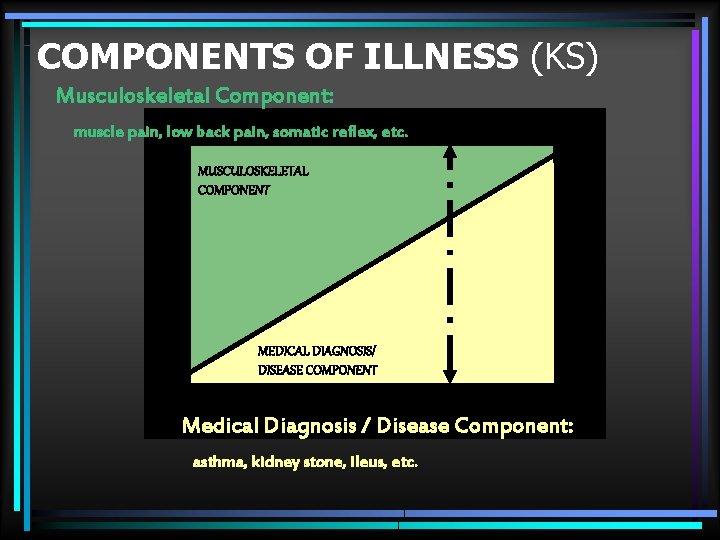 COMPONENTS OF ILLNESS (KS)

Musculoskeletal Component:

muscle pain, low back pain, somatic reflex, etc.

MUSCULOSKELETAL COMPONENT

MEDICAL DIAGNOSIS/ DISEASE COMPONENT

Medical Diagnosis / Disease Component:

asthma, kidney stone, ileus, etc.